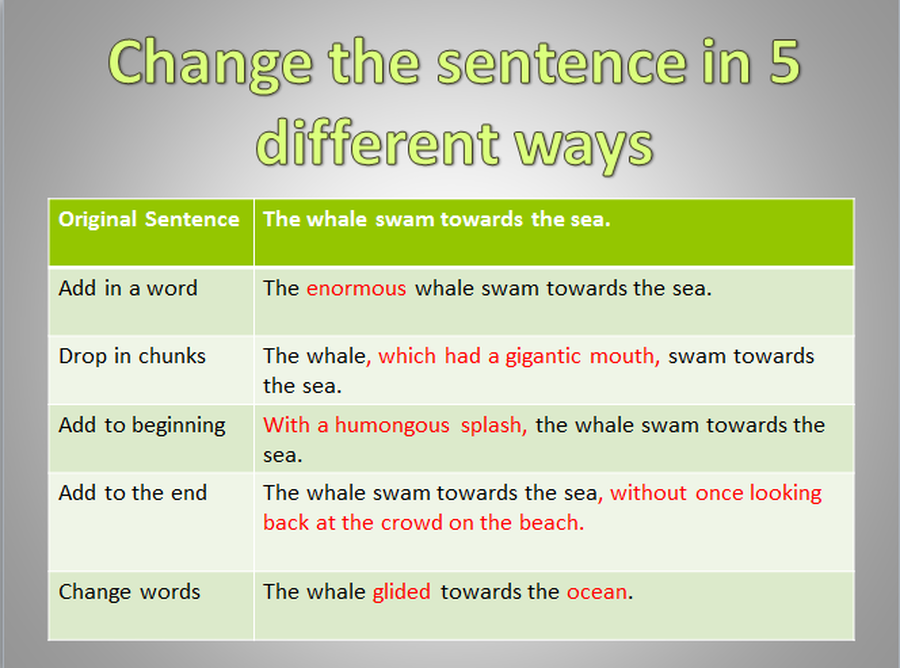 Change the sentence in 5 different ways

| Original Sentence | The whale swam towards the sea. |
|---|---|
| Add in a word | The enormous whale swam towards the sea. |
| Drop in chunks | The whale, which had a gigantic mouth, swam towards the sea. |
| Add to beginning | With a humongous splash, the whale swam towards the sea. |
| Add to the end | The whale swam towards the sea, without once looking back at the crowd on the beach. |
| Change words | The whale glided towards the ocean. |